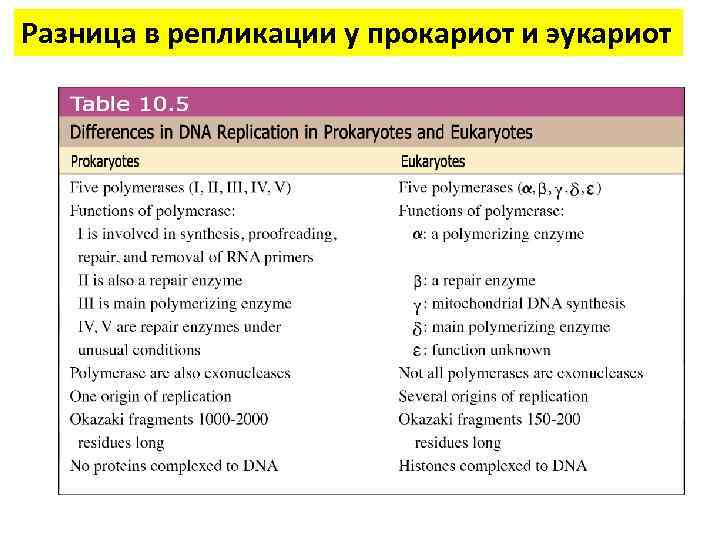 Разница в репликации у прокариот и эукариот

Table 10.5

Differences in DNA Replication in Prokaryotes and Eukaryotes

| Prokaryotes | Eukaryotes |
|---|---|
| Five polymerases (I, II, III, IV, V) | Five polymerases ($\alpha, \beta, \gamma, \delta, \varepsilon$) |
| Functions of polymerase: | Functions of polymerase: |
| I is involved in synthesis, proofreading, repair, and removal of RNA primers | $\alpha$: a polymerizing enzyme |
| II is also a repair enzyme | $\beta$: a repair enzyme |
| III is main polymerizing enzyme | $\gamma$: mitochondrial DNA synthesis |
| IV, V are repair enzymes under unusual conditions | $\delta$: main polymerizing enzyme |
| | $\varepsilon$: function unknown |
| Polymerase are also exonucleases | Not all polymerases are exonucleases |
| One origin of replication | Several origins of replication |
| Okazaki fragments 1000-2000 residues long | Okazaki fragments 150-200 residues long |
| No proteins complexed to DNA | Histones complexed to DNA |